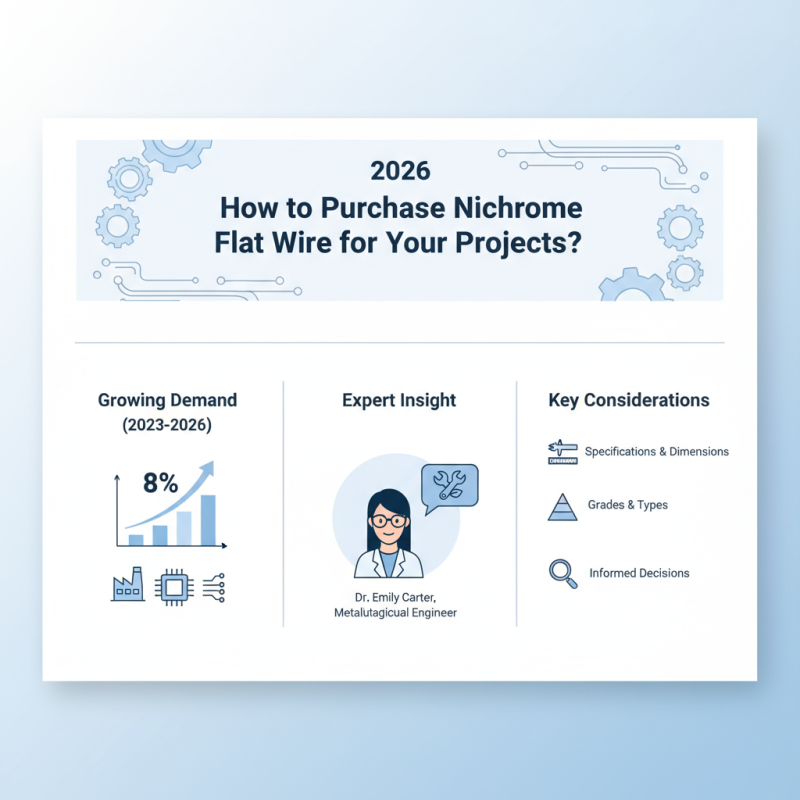 2026
How to Purchase Nichrome Flat Wire for Your Projects?

Growing Demand (2023-2026)

8%

Expert Insight

Dr. Emily Carter, Metalutagicual Engineer

Key Considerations

Specifications & Dimensions

Grades & Types

Informed Decisions